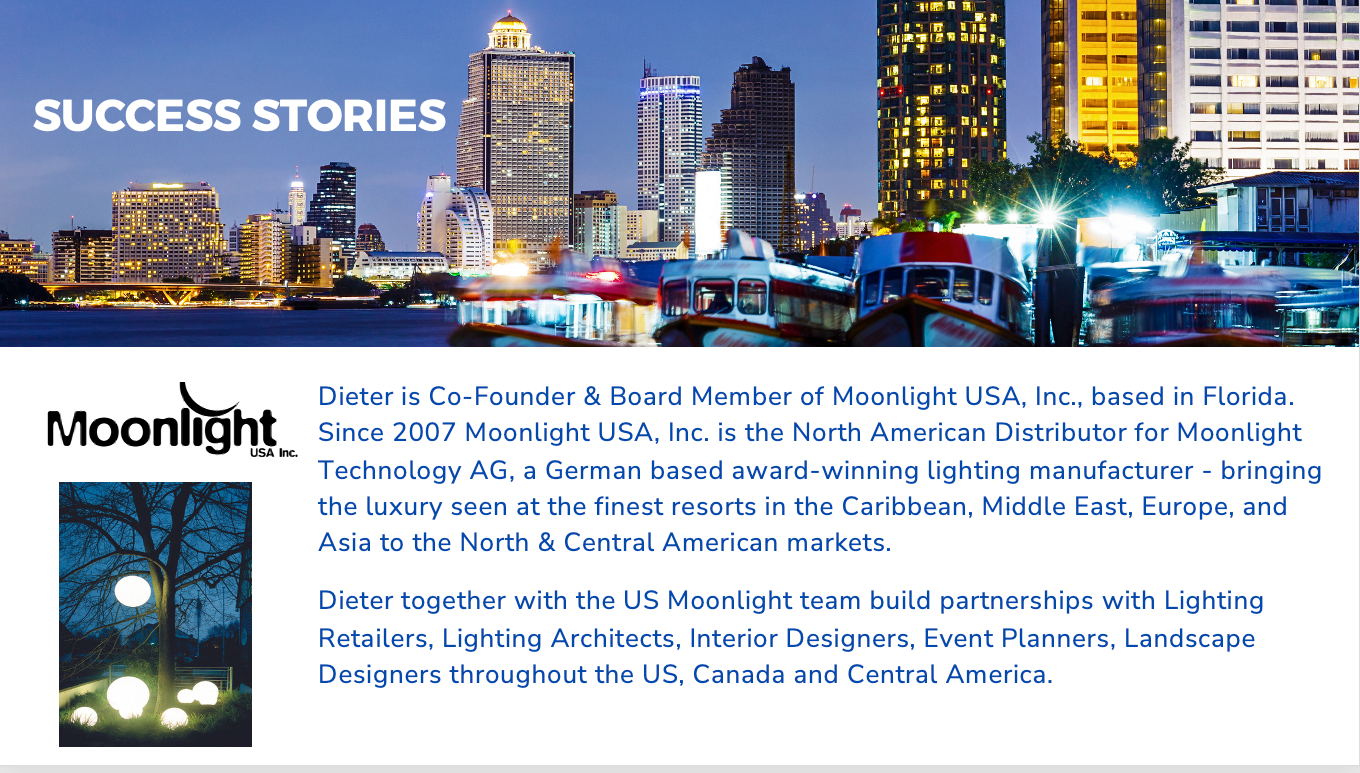 SUCCESS STORIES

Moonlight USA Inc.

Dieter is Co-Founder & Board Member of Moonlight USA, Inc., based in Florida. Since 2007 Moonlight USA, Inc. is the North American Distributor for Moonlight Technology AG, a German based award-winning lighting manufacturer - bringing the luxury seen at the finest resorts in the Caribbean, Middle East, Europe, and Asia to the North & Central American markets.

Dieter together with the US Moonlight team build partnerships with Lighting Retailers, Lighting Architects, Interior Designers, Event Planners, Landscape Designers throughout the US, Canada and Central America.